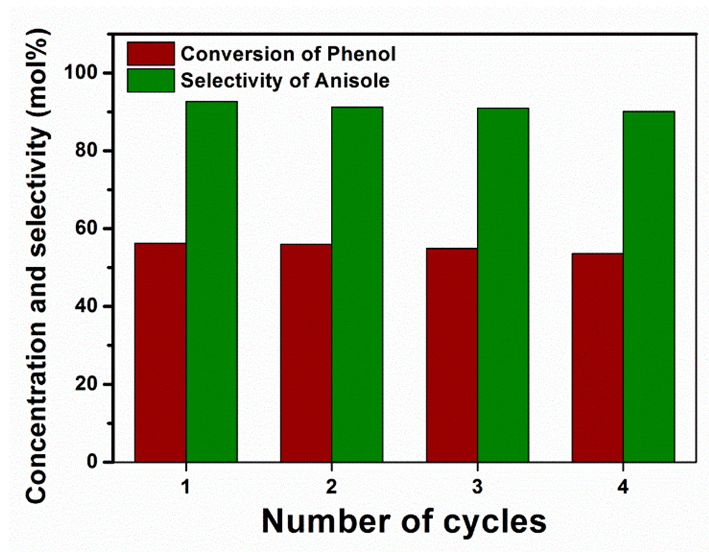 Conversion of Phenol
Selectivity of Anisole

Concentration and selectivity (mol%)

100
80
60
40
20
0

1
2
3
4

Number of cycles